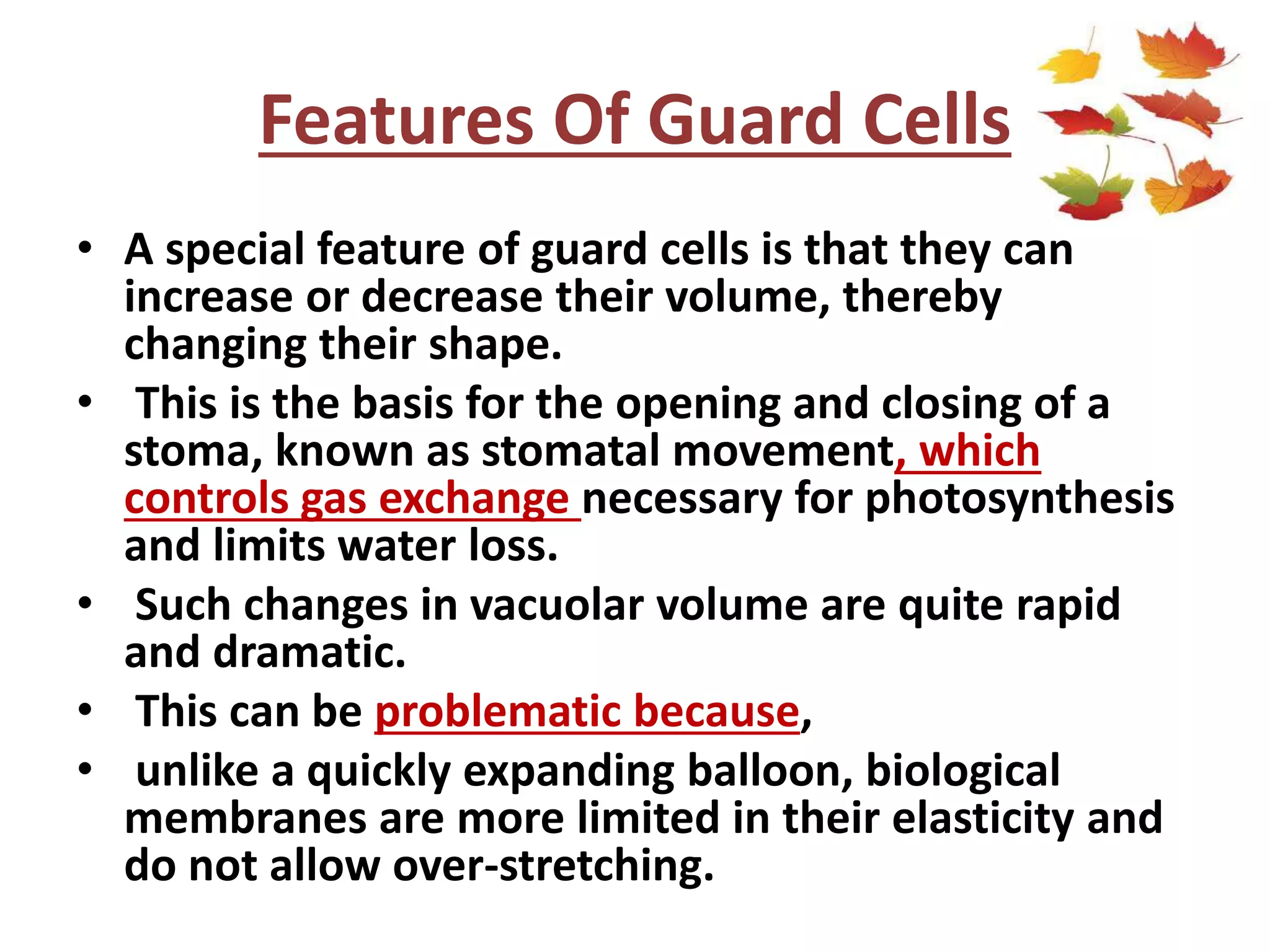 Features Of Guard Cells

• A special feature of guard cells is that they can increase or decrease their volume, thereby changing their shape.
• This is the basis for the opening and closing of a stoma, known as stomatal movement, which controls gas exchange necessary for photosynthesis and limits water loss.
• Such changes in vacuolar volume are quite rapid and dramatic.
• This can be problematic because,
• unlike a quickly expanding balloon, biological membranes are more limited in their elasticity and do not allow over-stretching.